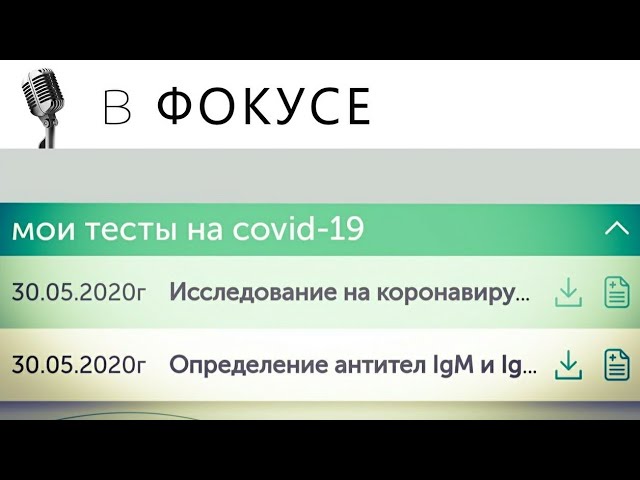 В ФОКУСЕ

мои тесты на covid-19

30.05.2020г Исследование на коронавиру...

30.05.2020г Определение антител IgM и Ig...